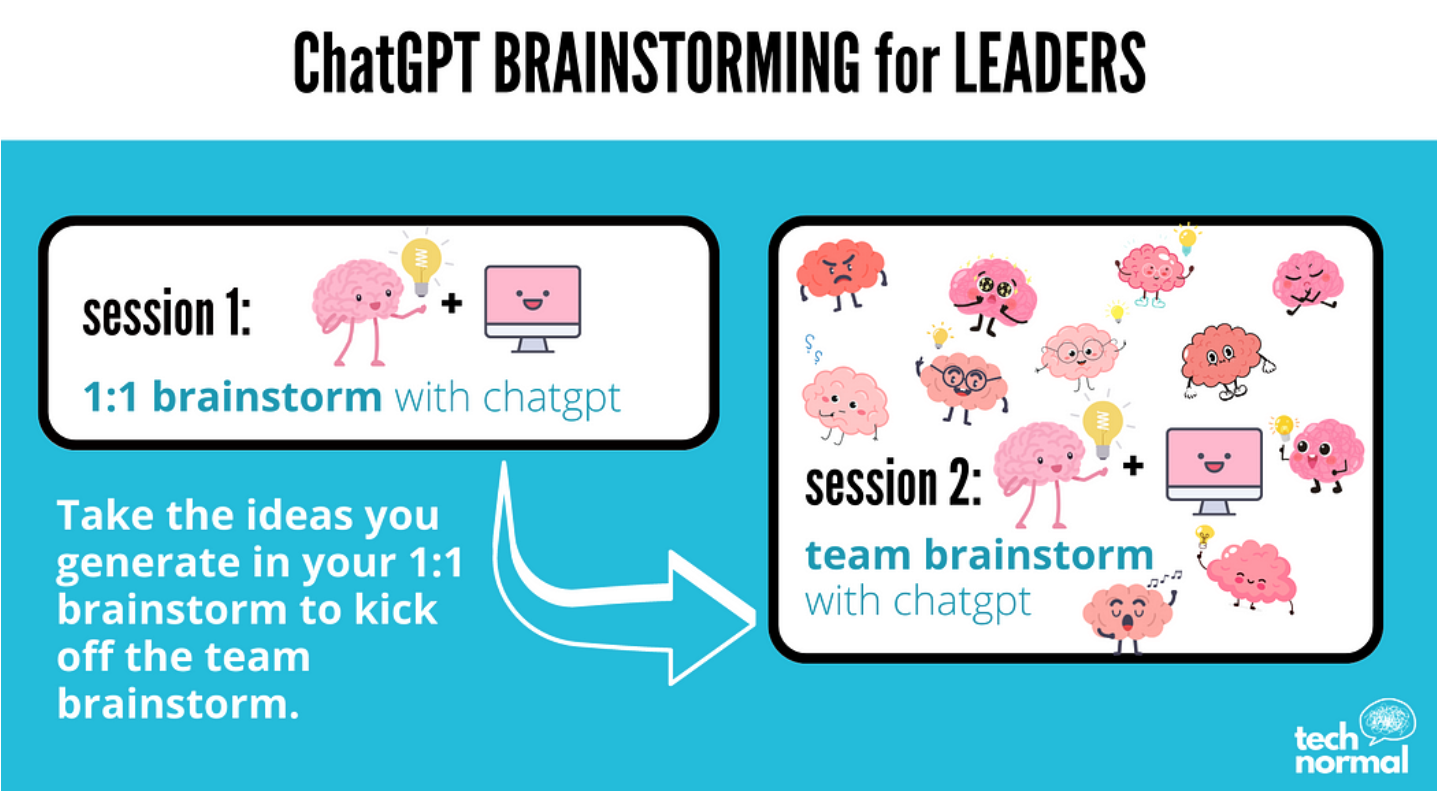 ChatGPT BRAINSTORMING for LEADERS

session 1: +

1:1 brainstorm with chatgpt

Take the ideas you generate in your 1:1 brainstorm to kick off the team brainstorm.

session 2: +

team brainstorm with chatgpt

tech normal